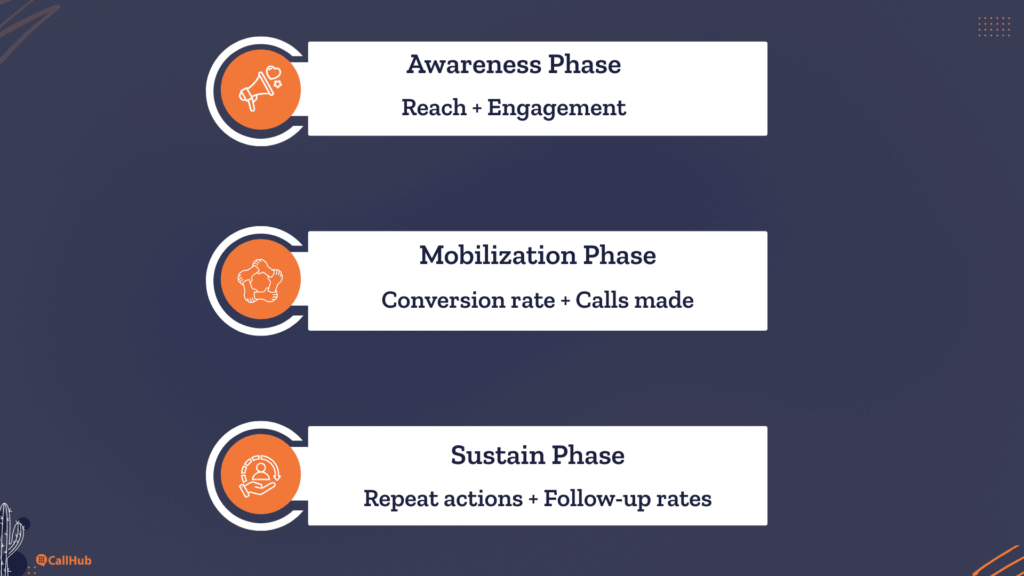 Awareness Phase

Reach + Engagement

Mobilization Phase

Conversion rate + Calls made

Sustain Phase

Repeat actions + Follow-up rates

CallHub